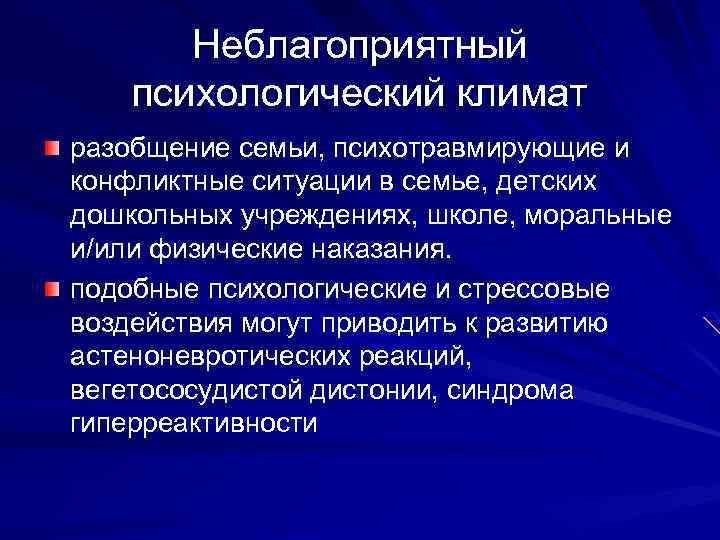 Неблагоприятный психологический климат

разобщение семьи, психотравмирующие и конфликтные ситуации в семье, детских дошкольных учреждениях, школе, моральные и/или физические наказания.

подобные психологические и стрессовые воздействия могут приводить к развитию астеноневротических реакций, вегетососудистой дистонии, синдрома гиперреактивности